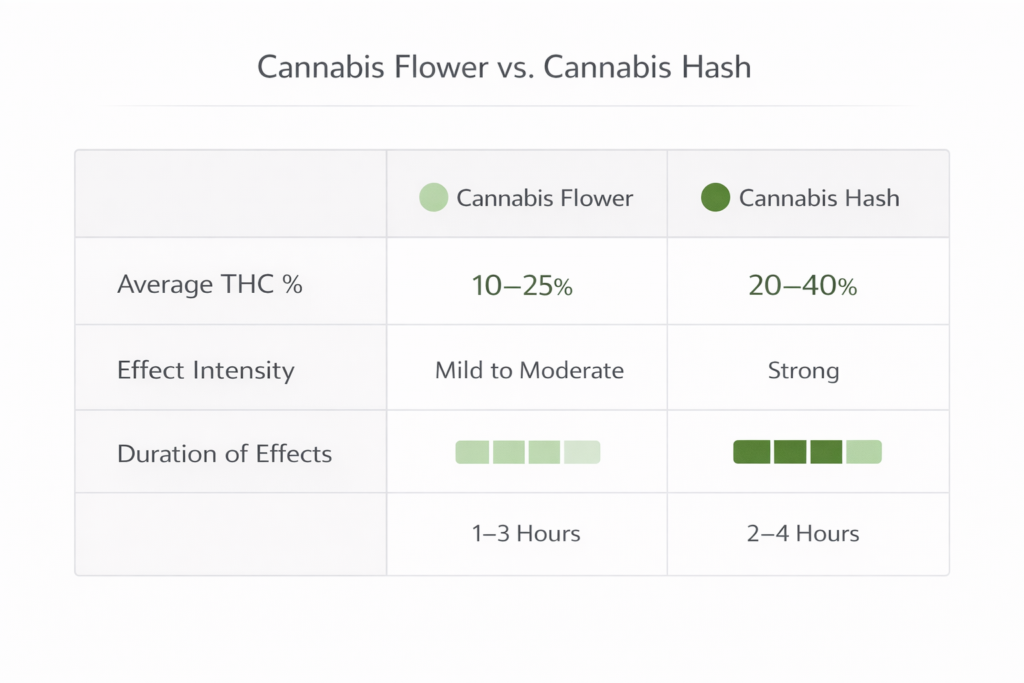 Cannabis Flower vs. Cannabis Hash

| | Cannabis Flower | Cannabis Hash |
|---|---|---|
| Average THC % | 10–25% | 20–40% |
| Effect Intensity | Mild to Moderate | Strong |
| Duration of Effects | | |
| | 1–3 Hours | 2–4 Hours |